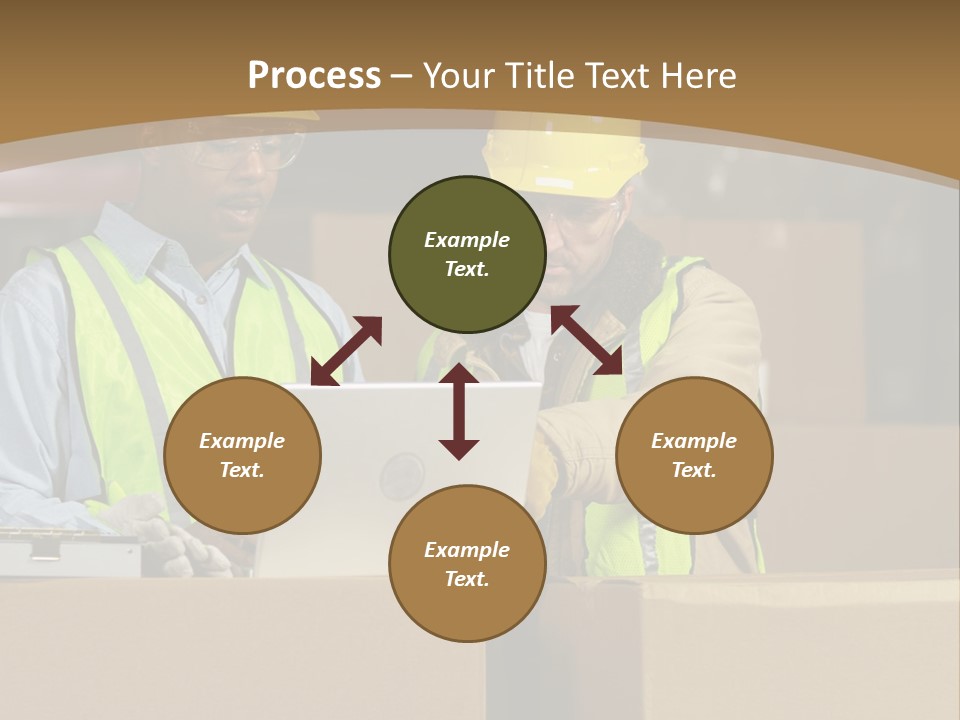 Process – Your Title Text Here

Example Text.

Example Text.

Example Text.

Example Text.